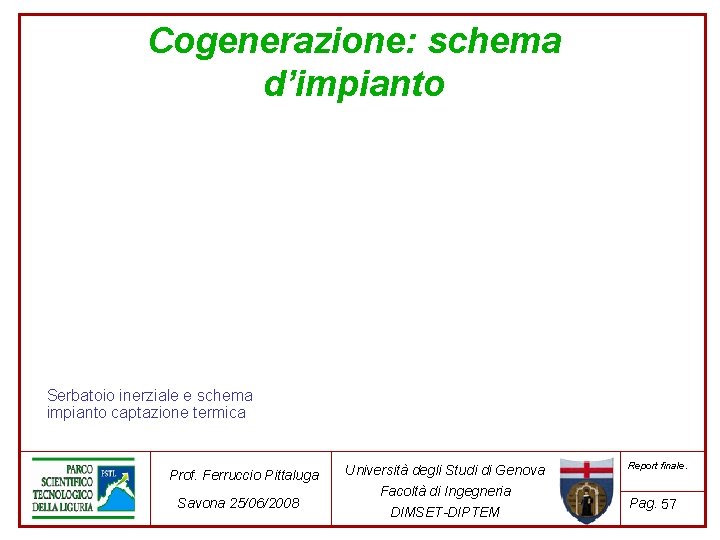 Cogenerazione: schema d'impianto

Serbatoio inerziale e schema impianto captazione termica

PARCO SCIENTIFICO TECNOLOGICO DELLA LIGURIA PSTL

Prof. Ferruccio Pittaluga
Savona 25/06/2008

Università degli Studi di Genova
Facoltà di Ingegneria
DIMSET-DIPTEM

Report finale.

Pag. 57